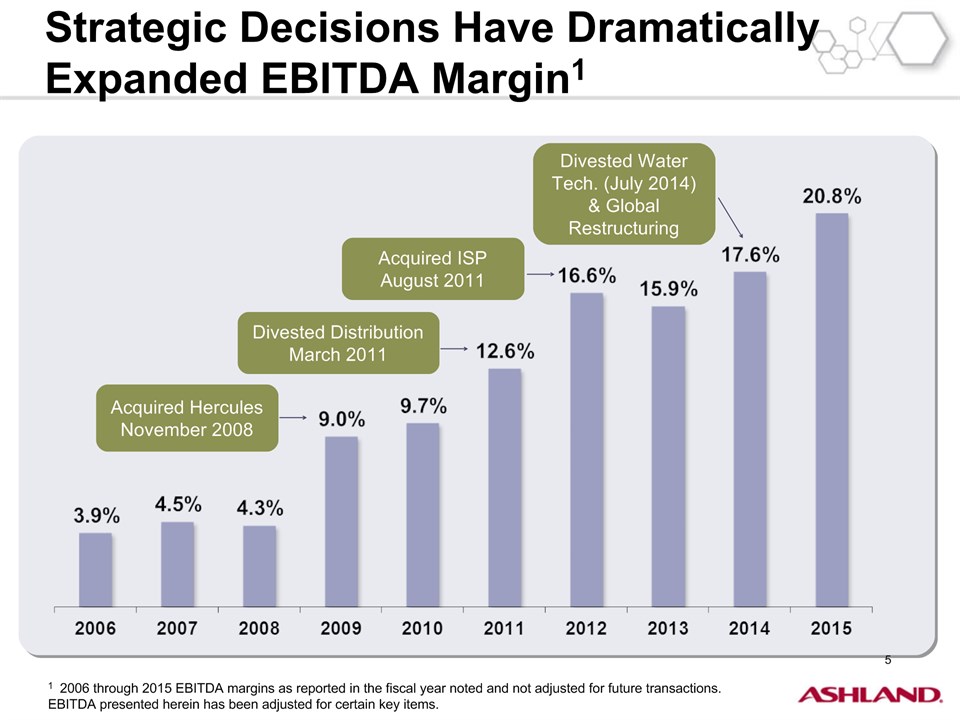 Strategic Decisions Have Dramatically Expanded EBITDA Margin$^1$

Divested Water Tech. (July 2014) & Global Restructuring

Acquired ISP August 2011

Divested Distribution March 2011

Acquired Hercules November 2008

3.9%
4.5%
4.3%
9.0%
9.7%
12.6%
16.6%
15.9%
17.6%
20.8%

2006 2007 2008 2009 2010 2011 2012 2013 2014 2015

5

$^1$ 2006 through 2015 EBITDA margins as reported in the fiscal year noted and not adjusted for future transactions. EBITDA presented herein has been adjusted for certain key items.

ASHLAND.